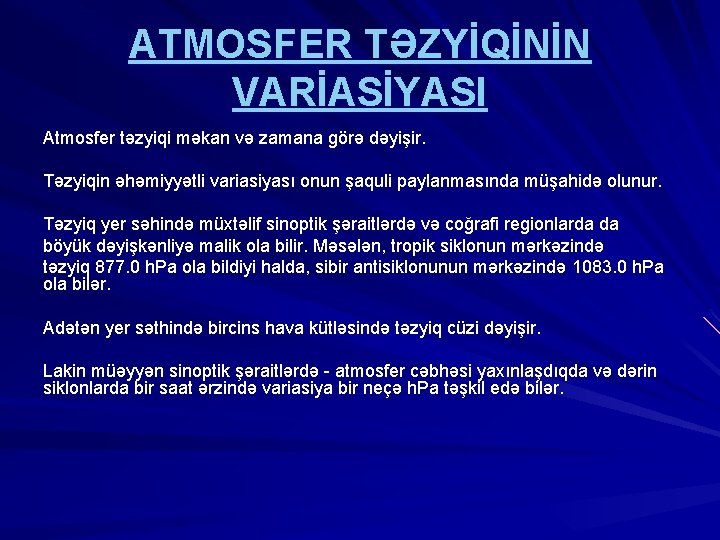 ATMOSFER TƏZYİQİNİN VARİASİYASI

Atmosfer təzyiqi məkan və zamana görə dəyişir.

Təzyiqin əhəmiyyətli variasiyası onun şaquli paylanmasında müşahidə olunur.

Təzyiq yer səhində müxtəlif sinoptik şəraitlərdə və coğrafi regionlarda da böyük dəyişkənliyə malik ola bilir. Məsələn, tropik siklonun mərkəzində təzyiq 877.0 hPa ola bildiyi halda, sibir antisiklonunun mərkəzində 1083.0 hPa ola bilər.

Adətən yer səthində bircins hava kütləsində təzyiq cüzi dəyişir.

Lakin müəyyən sinoptik şəraitlərdə - atmosfer cəbhəsi yaxınlaşdıqda və dərin siklonlarda bir saat ərzində variasiya bir neçə hPa təşkil edə bilər.